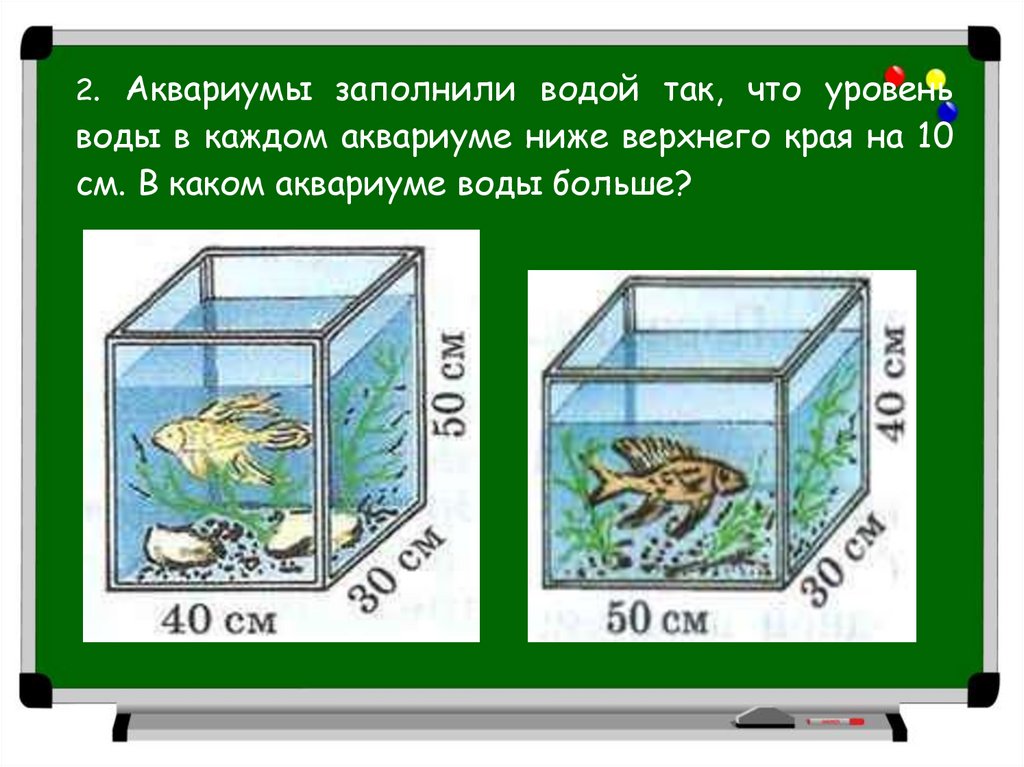 2. Аквариумы заполнили водой так, что уровень воды в каждом аквариуме ниже верхнего края на 10 см. В каком аквариуме воды больше?

50 см
30 см
40 см

40 см
30 см
50 см